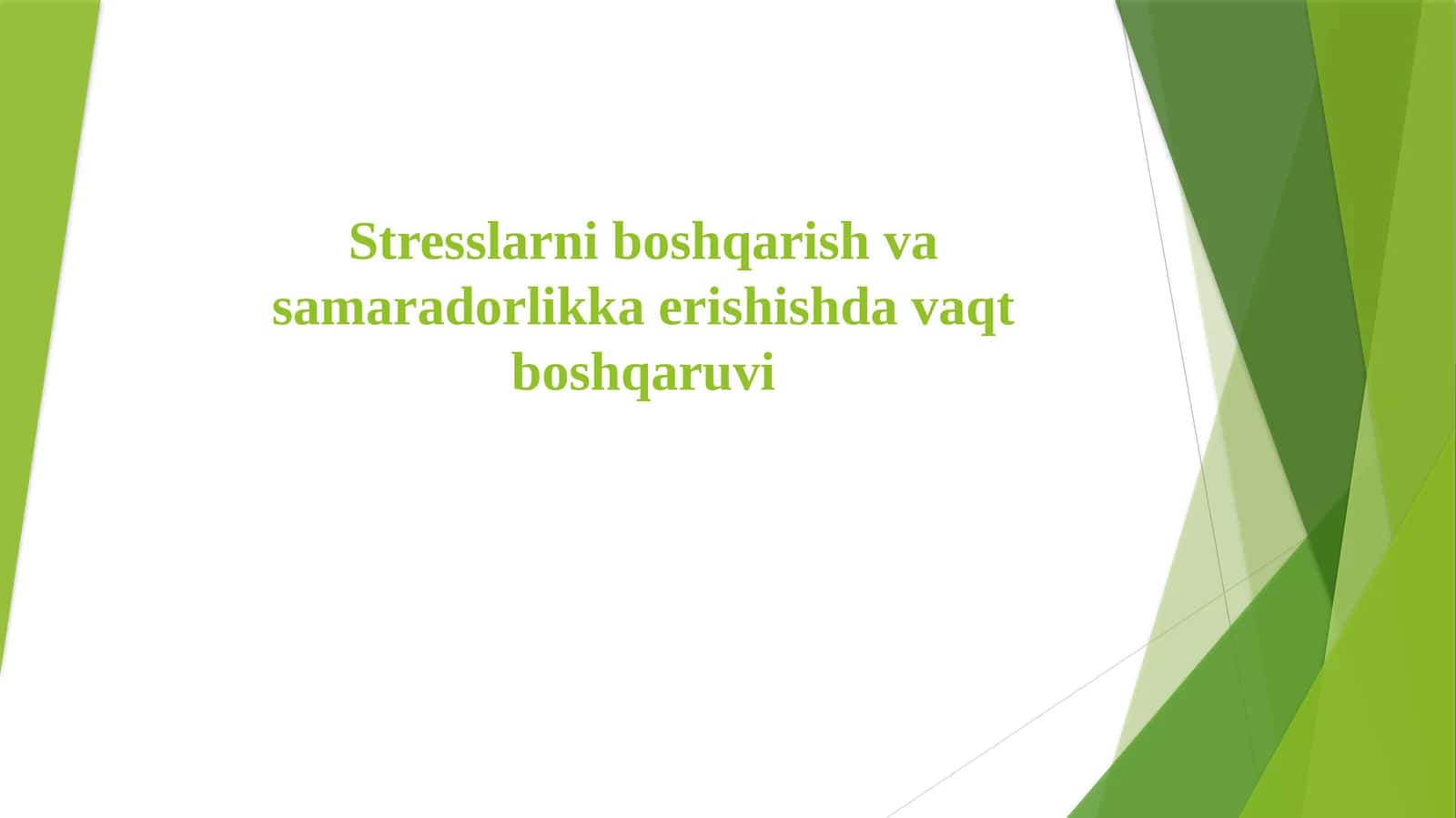 Stresslarni boshqarish va samaradorlikka erishishda vaqt boshqaruvi